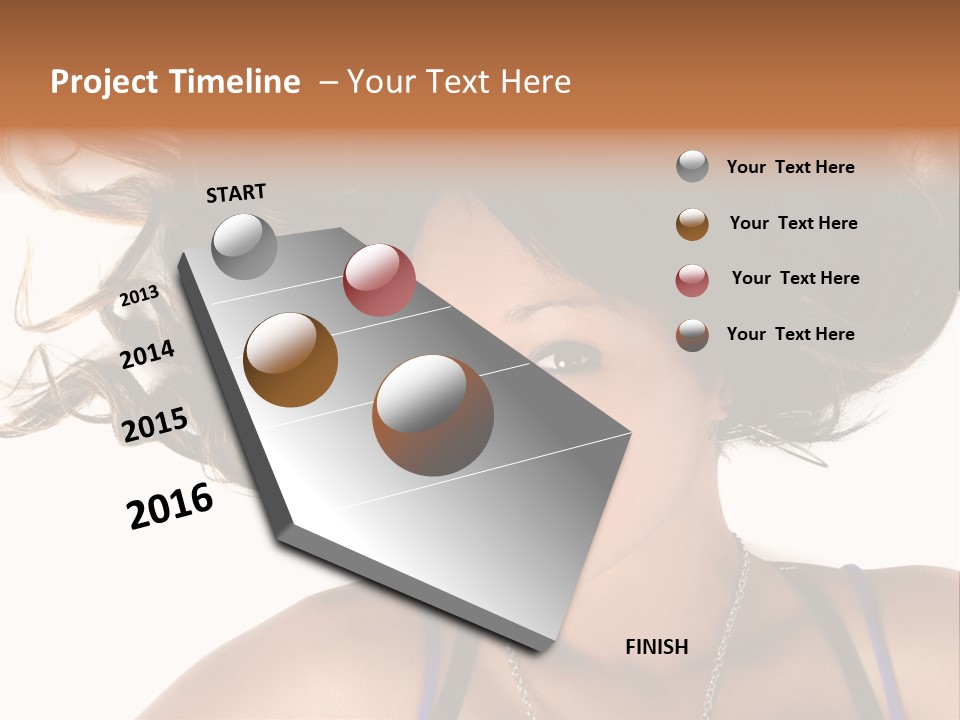 Project Timeline – Your Text Here

START

2013

2014

2015

2016

FINISH

Your Text Here

Your Text Here

Your Text Here

Your Text Here